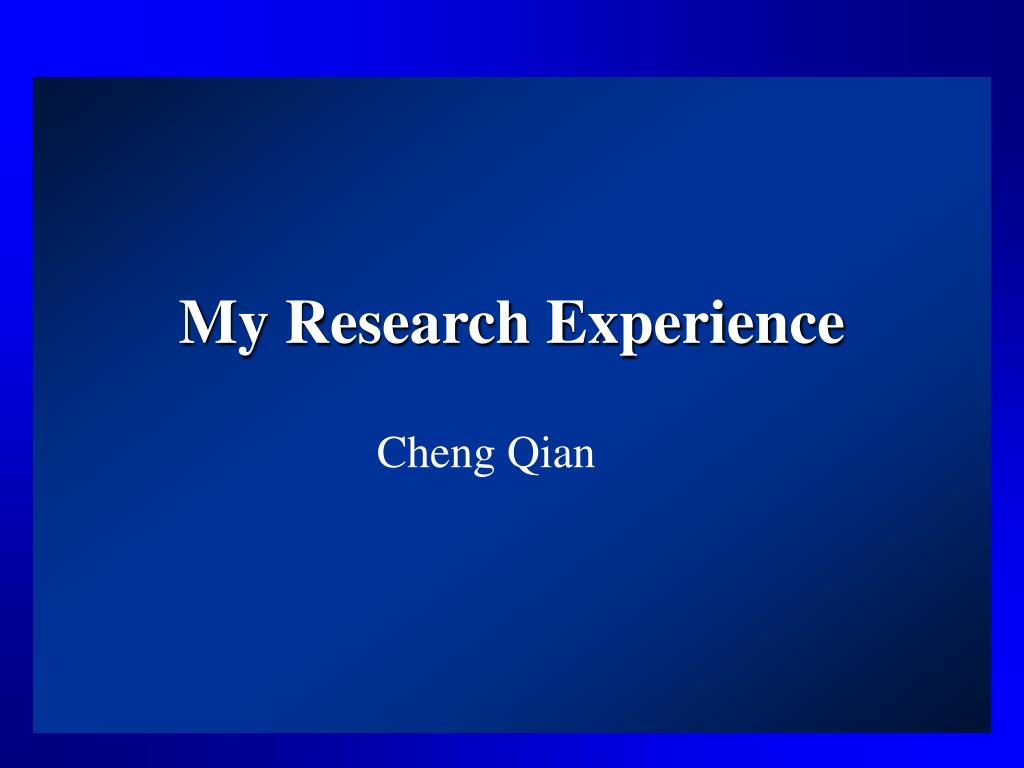 My Research Experience

Cheng Qian